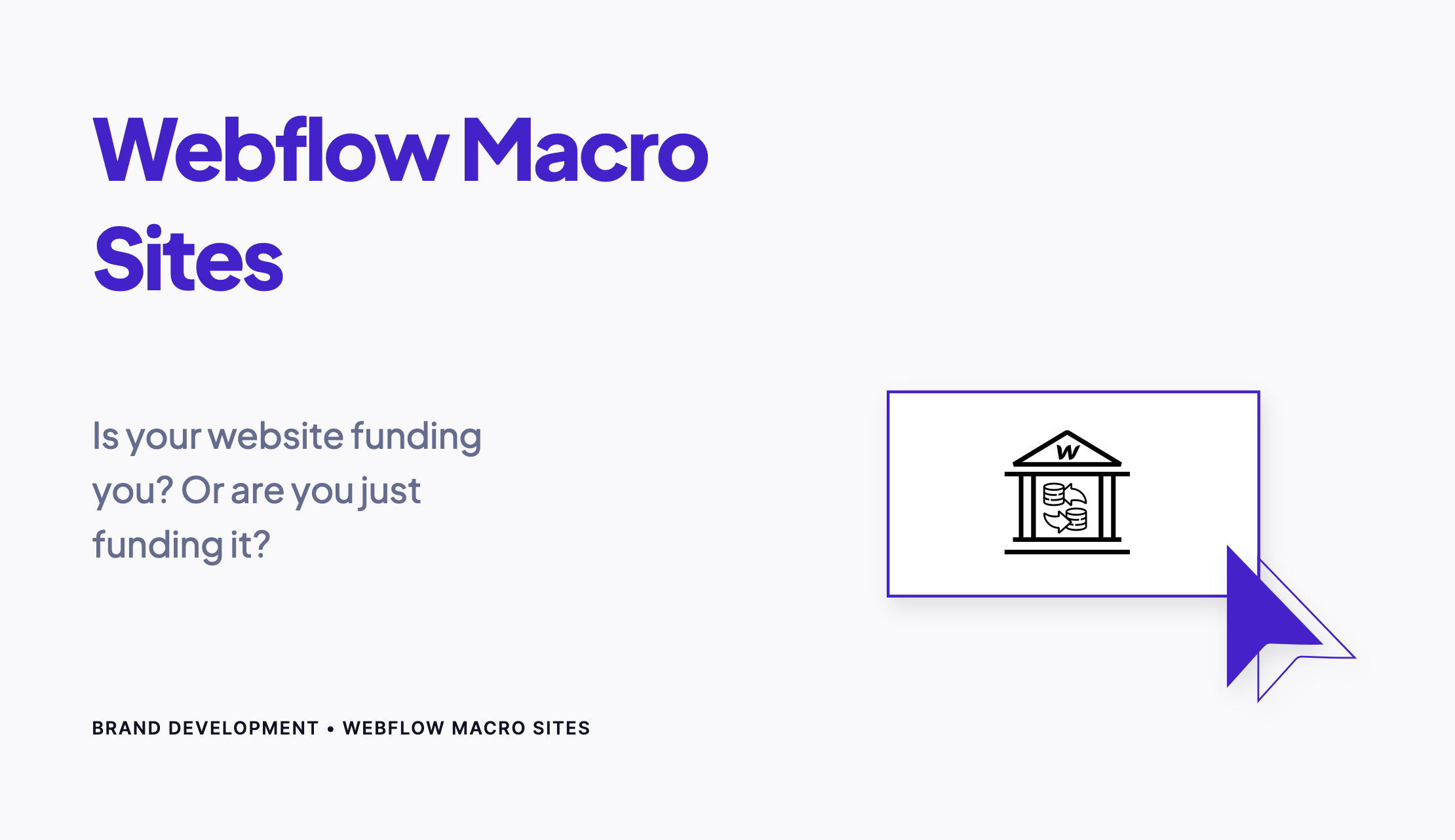 Webflow Macro Sites

Is your website funding you? Or are you just funding it?

W

BRAND DEVELOPMENT • WEBFLOW MACRO SITES